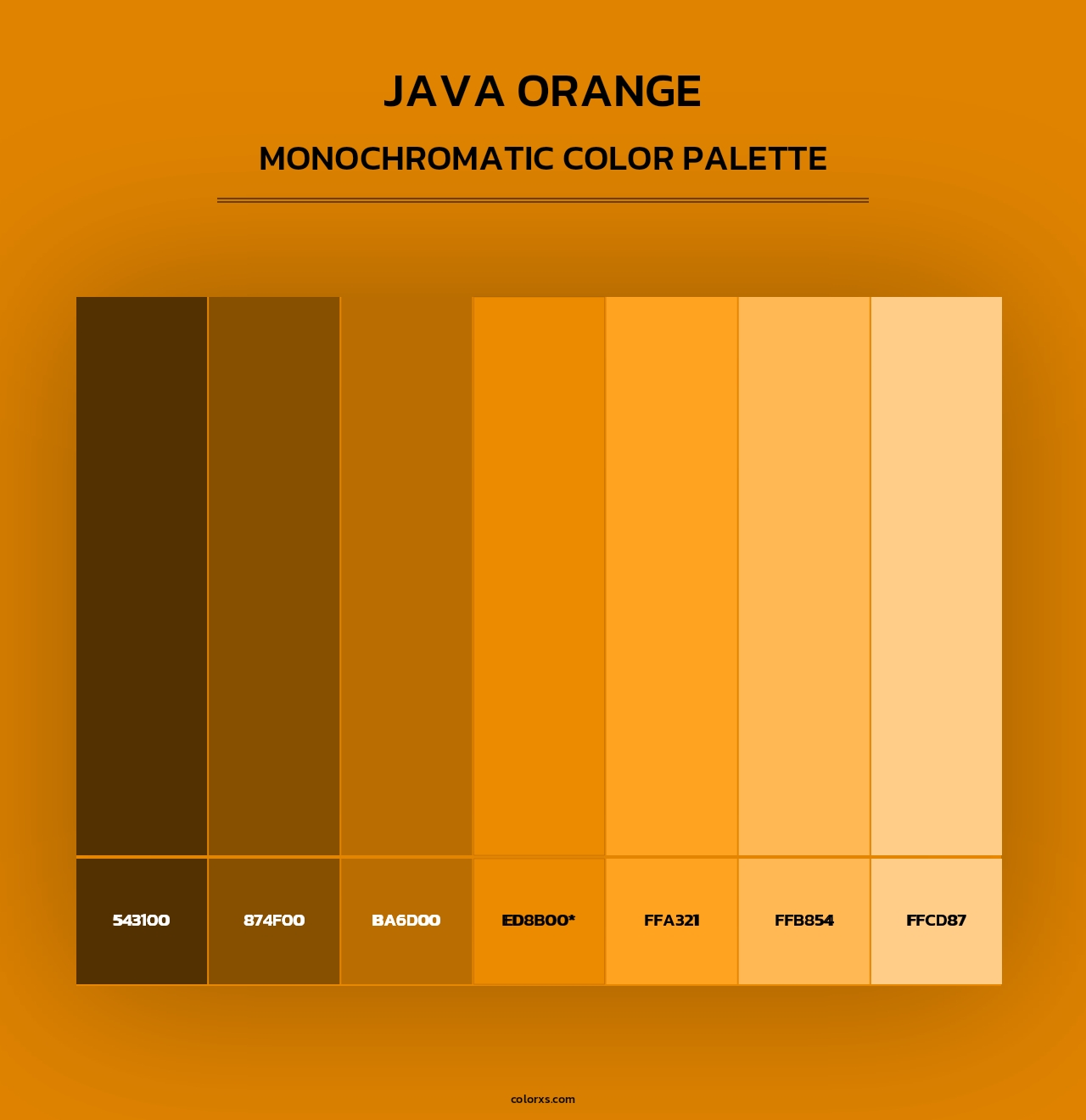 JAVA ORANGE

MONOCHROMATIC COLOR PALETTE

543100

874F00

BA6D00

ED8B00*

FFA321

FFB854

FFCD87

colorxs.com